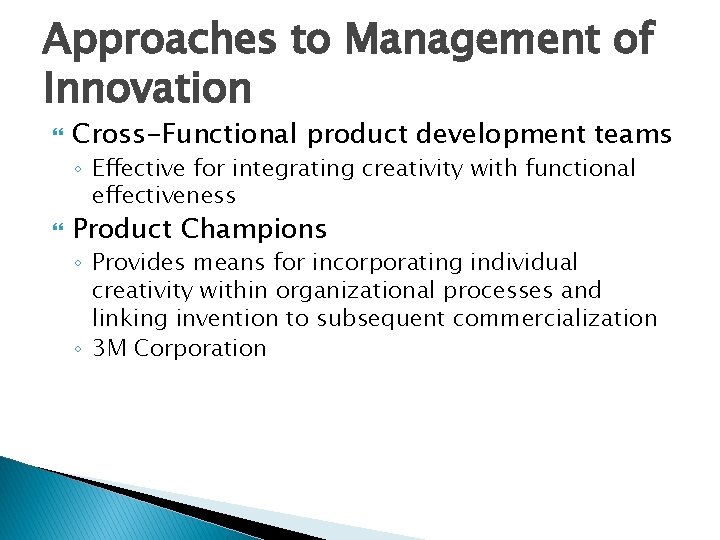 Approaches to Management of Innovation

Cross-Functional product development teams

◦ Effective for integrating creativity with functional effectiveness

Product Champions

◦ Provides means for incorporating individual creativity within organizational processes and linking invention to subsequent commercialization

◦ 3M Corporation